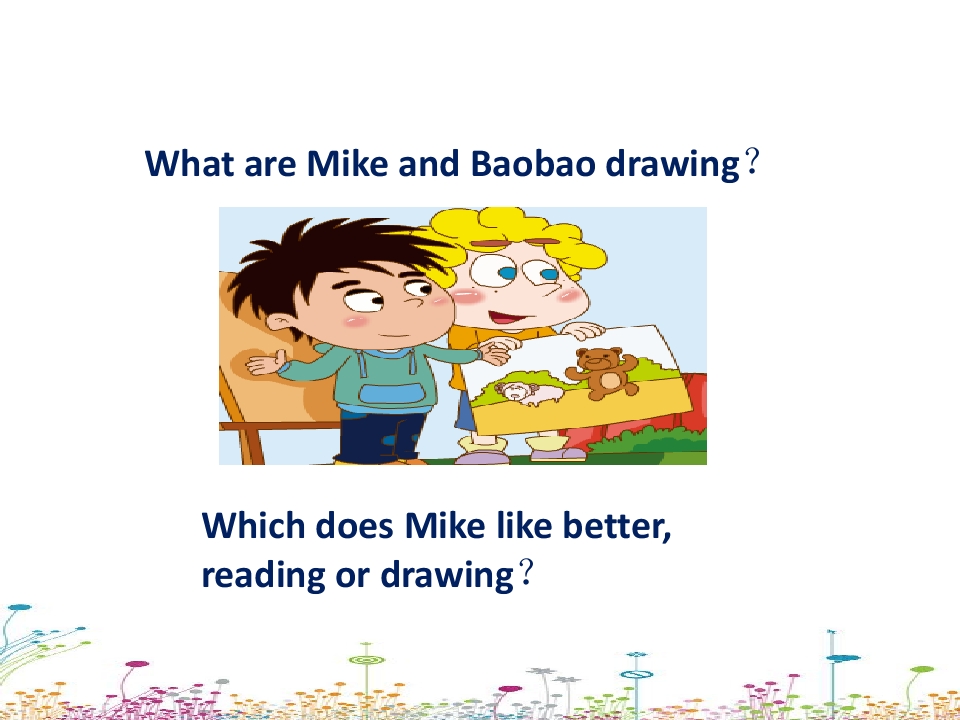 What are Mike and Baobao drawing？

Which does Mike like better, reading or drawing？